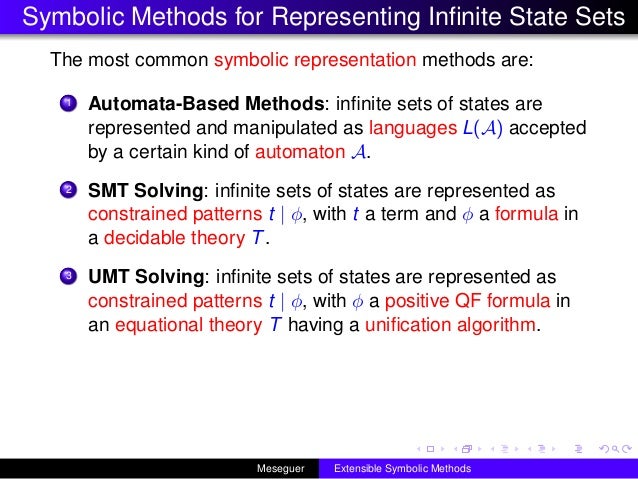 Symbolic Methods for Representing Infinite State Sets

The most common symbolic representation methods are:

1 **Automata-Based Methods**: infinite sets of states are represented and manipulated as languages $L(\mathcal{A})$ accepted by a certain kind of automaton $\mathcal{A}$.

2 **SMT Solving**: infinite sets of states are represented as constrained patterns $t \mid \phi$, with $t$ a term and $\phi$ a formula in a decidable theory $T$.

3 **UMT Solving**: infinite sets of states are represented as constrained patterns $t \mid \phi$, with $\phi$ a positive QF formula in an equational theory $T$ having a unification algorithm.

Meseguer Extensible Symbolic Methods